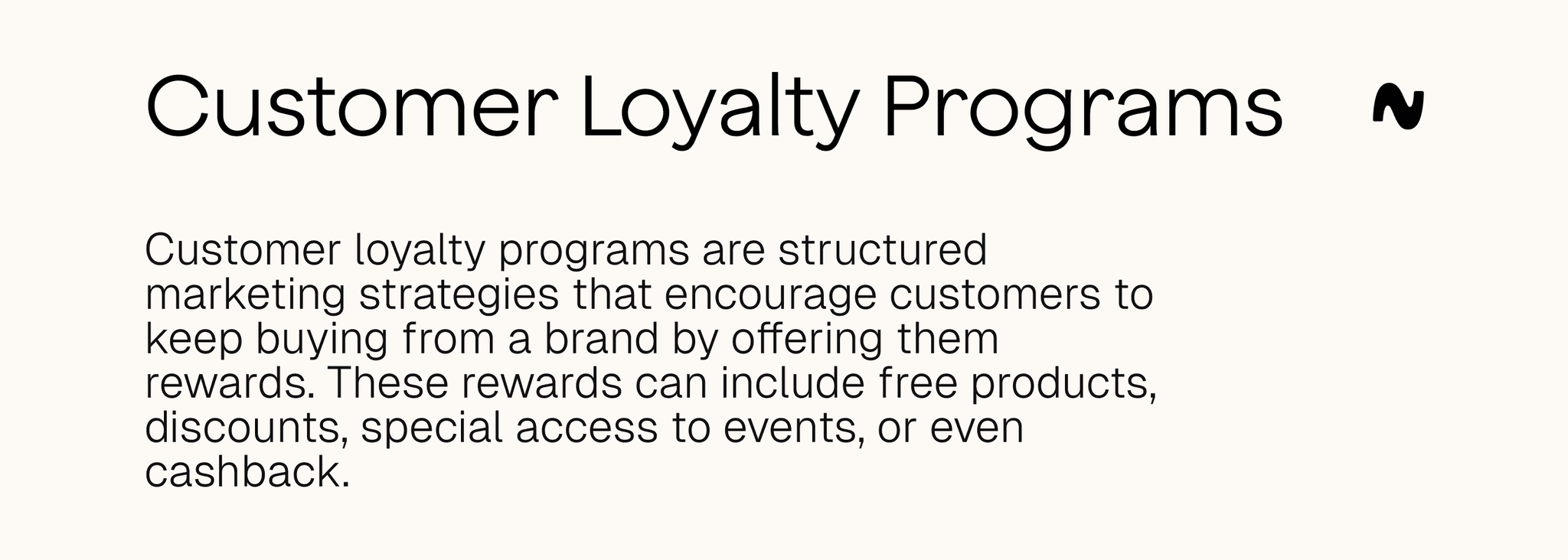 Customer Loyalty Programs

Customer loyalty programs are structured marketing strategies that encourage customers to keep buying from a brand by offering them rewards. These rewards can include free products, discounts, special access to events, or even cashback.